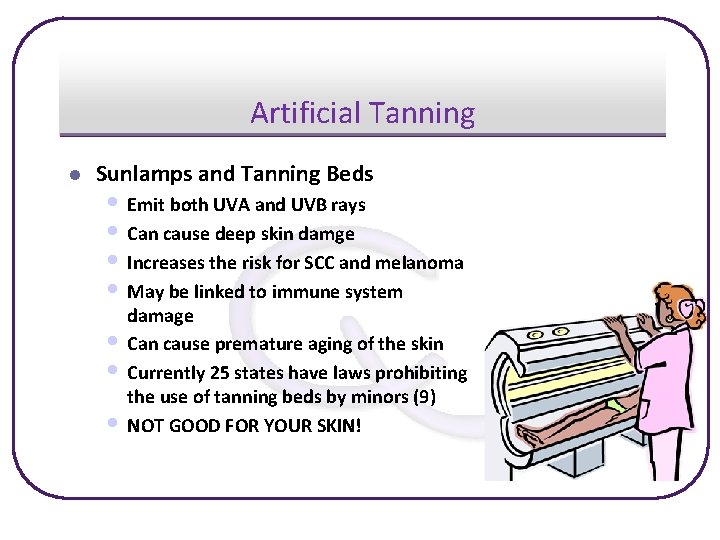 Artificial Tanning

- Sunlamps and Tanning Beds
  - Emit both UVA and UVB rays
  - Can cause deep skin damge
  - Increases the risk for SCC and melanoma
  - May be linked to immune system damage
  - Can cause premature aging of the skin
  - Currently 25 states have laws prohibiting the use of tanning beds by minors (9)
  - NOT GOOD FOR YOUR SKIN!